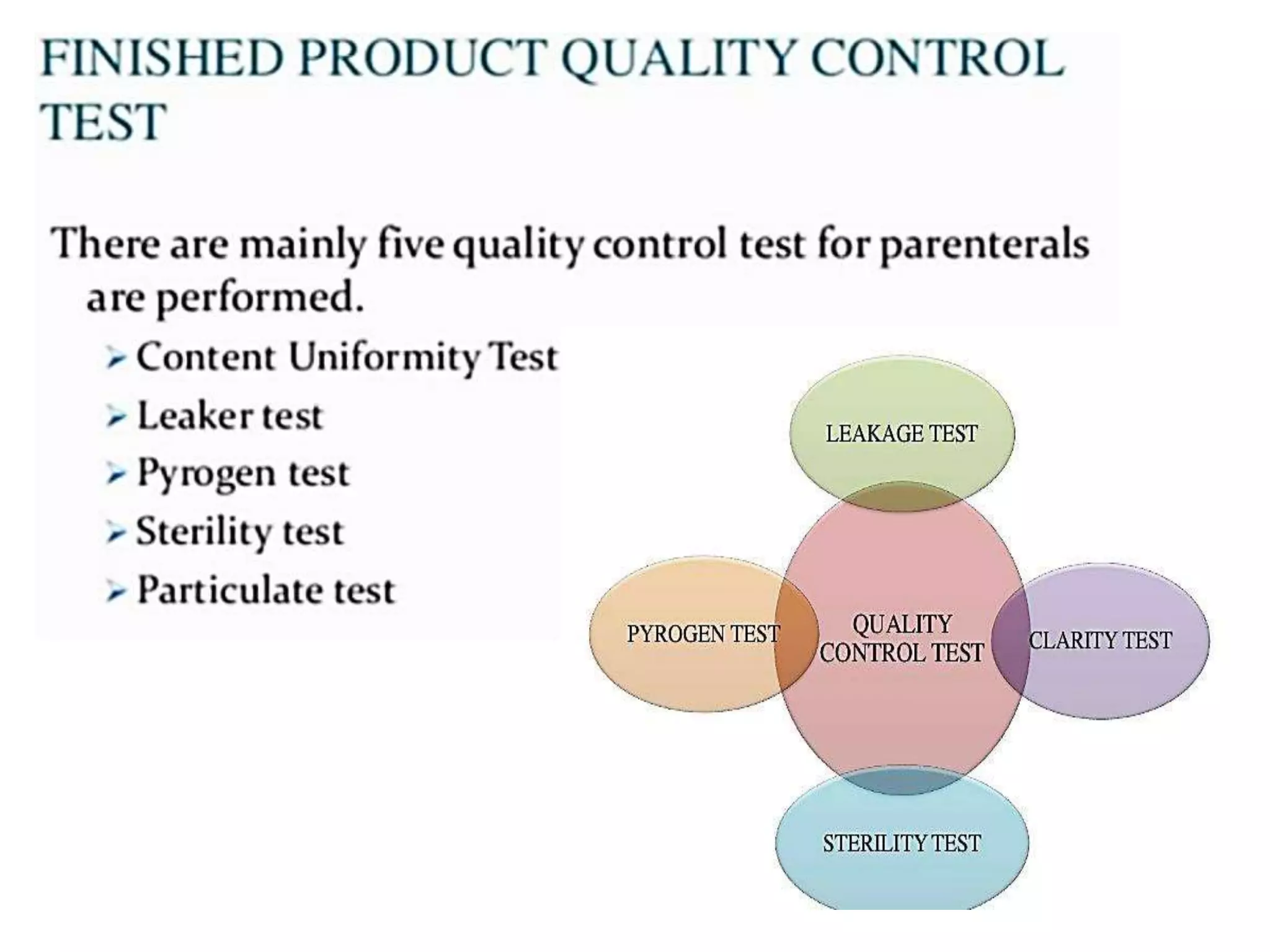 FINISHED PRODUCT QUALITY CONTROL TEST

There are mainly five quality control test for parenterals are performed.

➢ Content Uniformity Test
➢ Leaker test
➢ Pyrogen test
➢ Sterility test
➢ Particulate test

LEAKAGE TEST

PYROGEN TEST

QUALITY CONTROL TEST

CLARITY TEST

STERILITY TEST